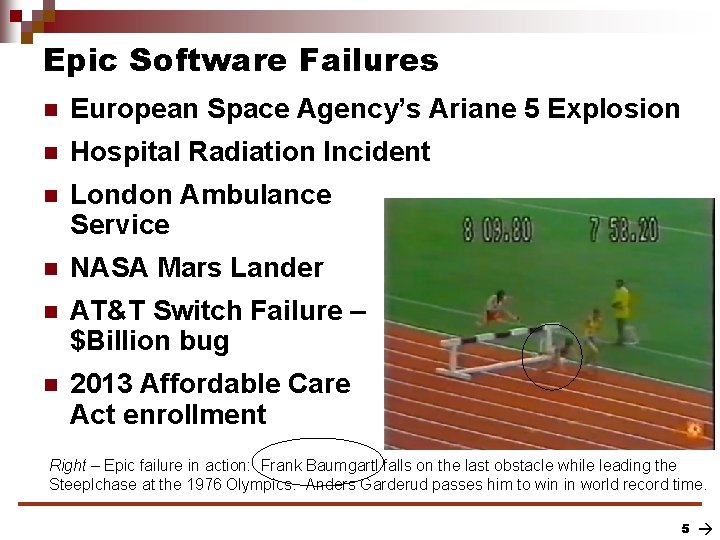 Epic Software Failures

European Space Agency's Ariane 5 Explosion

Hospital Radiation Incident

London Ambulance Service

NASA Mars Lander

AT&T Switch Failure – $Billion bug

2013 Affordable Care Act enrollment

8 09.80 7 58.20

Right – Epic failure in action: Frank Baumgartl falls on the last obstacle while leading the Steeplchase at the 1976 Olympics. Anders Garderud passes him to win in world record time.

5 →